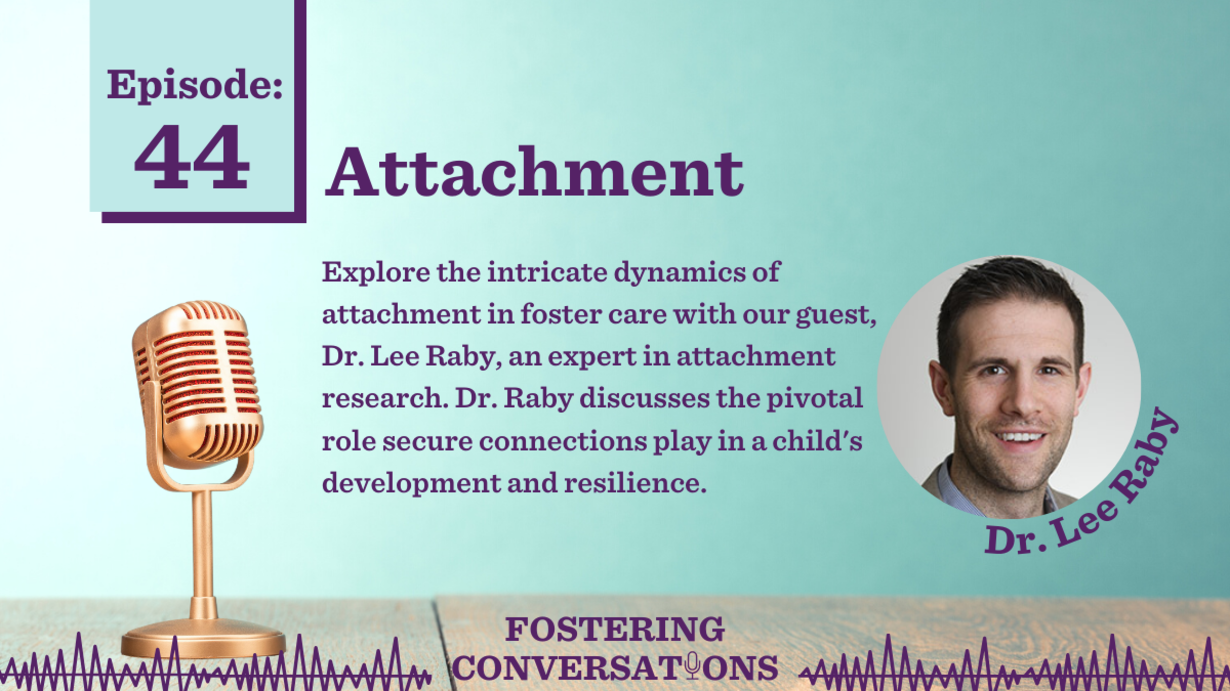 Episode:
44

Attachment

Explore the intricate dynamics of attachment in foster care with our guest, Dr. Lee Raby, an expert in attachment research. Dr. Raby discusses the pivotal role secure connections play in a child's development and resilience.

Dr. Lee Raby

FOSTERING
CONVERSATIONS